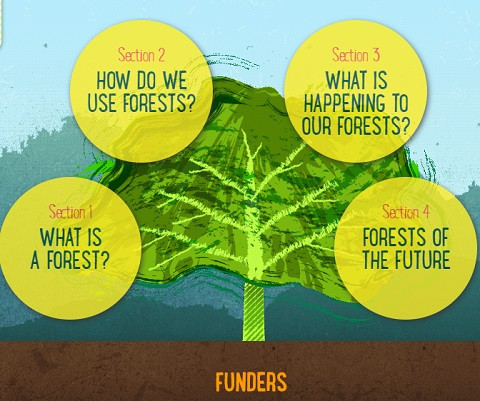 Section 2
HOW DO WE USE FORESTS?

Section 3
WHAT IS HAPPENING TO OUR FORESTS?

Section 1
WHAT IS A FOREST?

Section 4
FORESTS OF THE FUTURE

FUNDERS